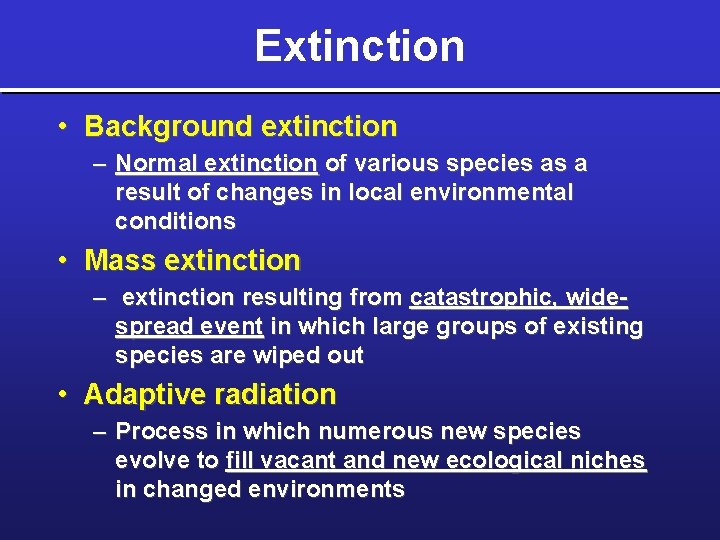 Extinction

• Background extinction

– Normal extinction of various species as a result of changes in local environmental conditions

• Mass extinction

– extinction resulting from catastrophic, wide-spread event in which large groups of existing species are wiped out

• Adaptive radiation

– Process in which numerous new species evolve to fill vacant and new ecological niches in changed environments